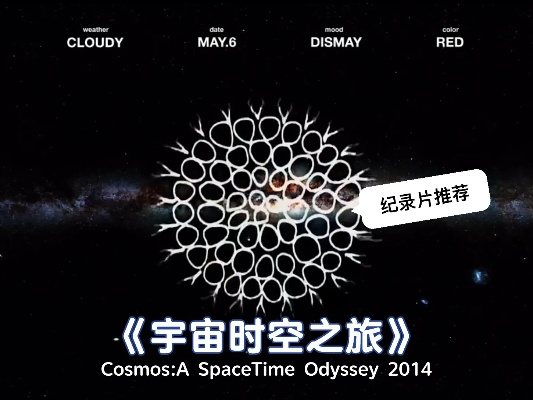 weather
CLOUDY

date
MAY.6

mood
DISMAY

color
RED

纪录片推荐

《宇宙时空之旅》
Cosmos:A SpaceTime Odyssey 2014